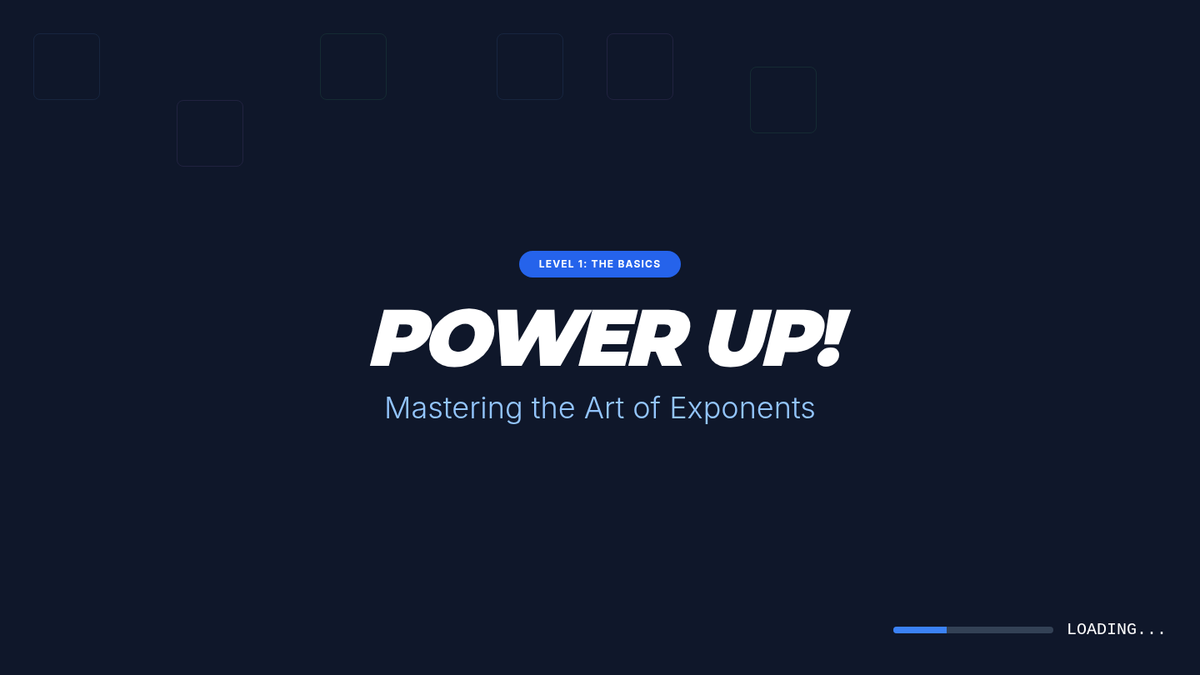 LEVEL 1: THE BASICS

POWER UP!

Mastering the Art of Exponents

LOADING...